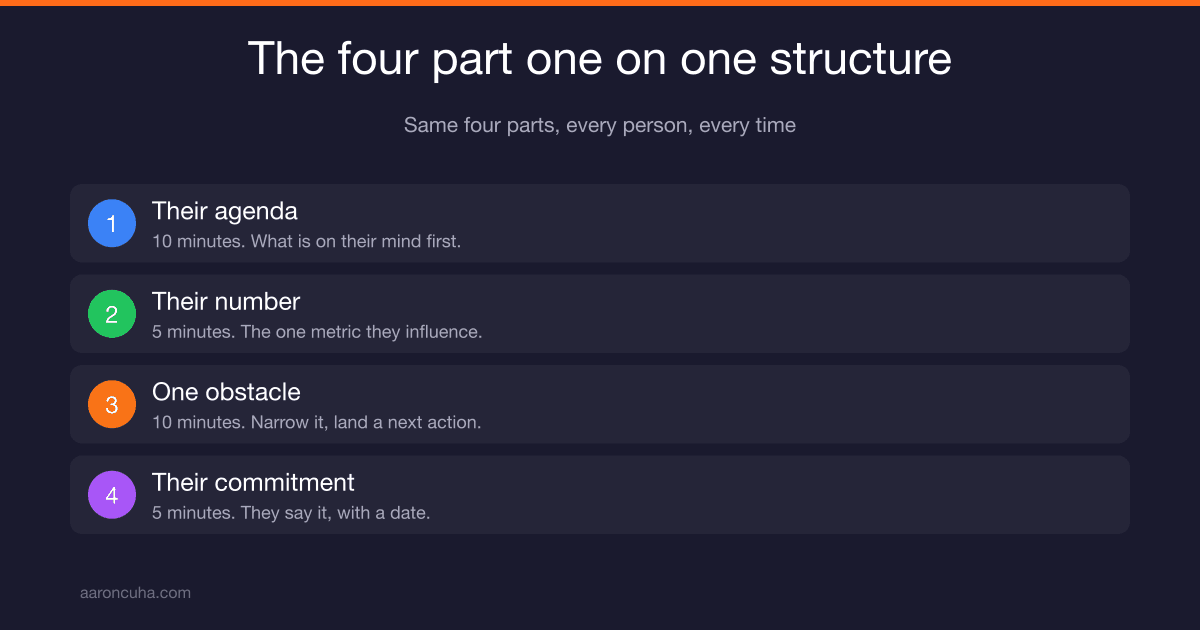 The four part one on one structure

Same four parts, every person, every time

1
Their agenda
10 minutes. What is on their mind first.

2
Their number
5 minutes. The one metric they influence.

3
One obstacle
10 minutes. Narrow it, land a next action.

4
Their commitment
5 minutes. They say it, with a date.

aaroncuha.com